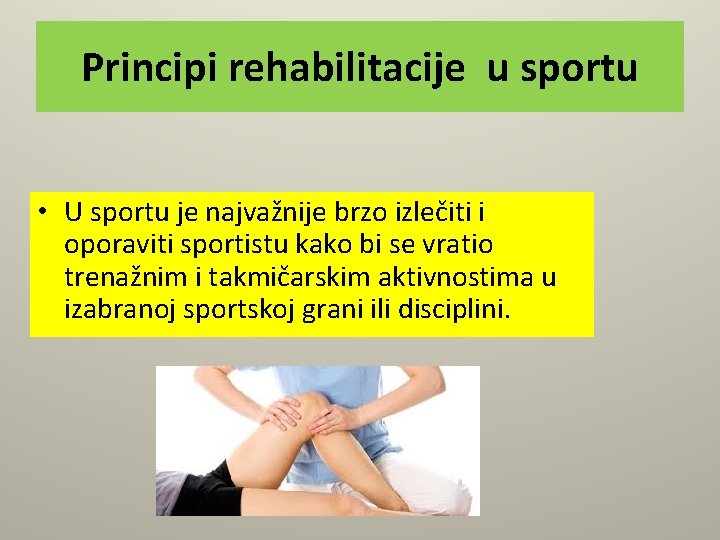 Principi rehabilitacije u sportu

• U sportu je najvažnije brzo izlečiti i oporaviti sportistu kako bi se vratio trenažnim i takmičarskim aktivnostima u izabranoj sportskoj grani ili disciplini.